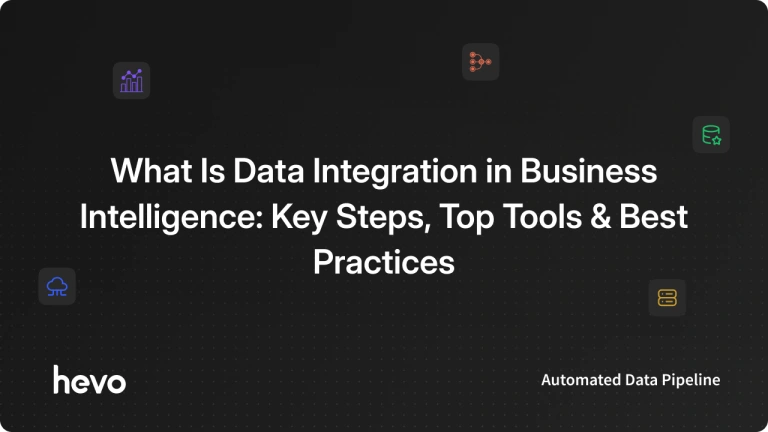 What Is Data Integration in Business Intelligence: Key Steps, Top Tools & Best Practices

hevo

Automated Data Pipeline